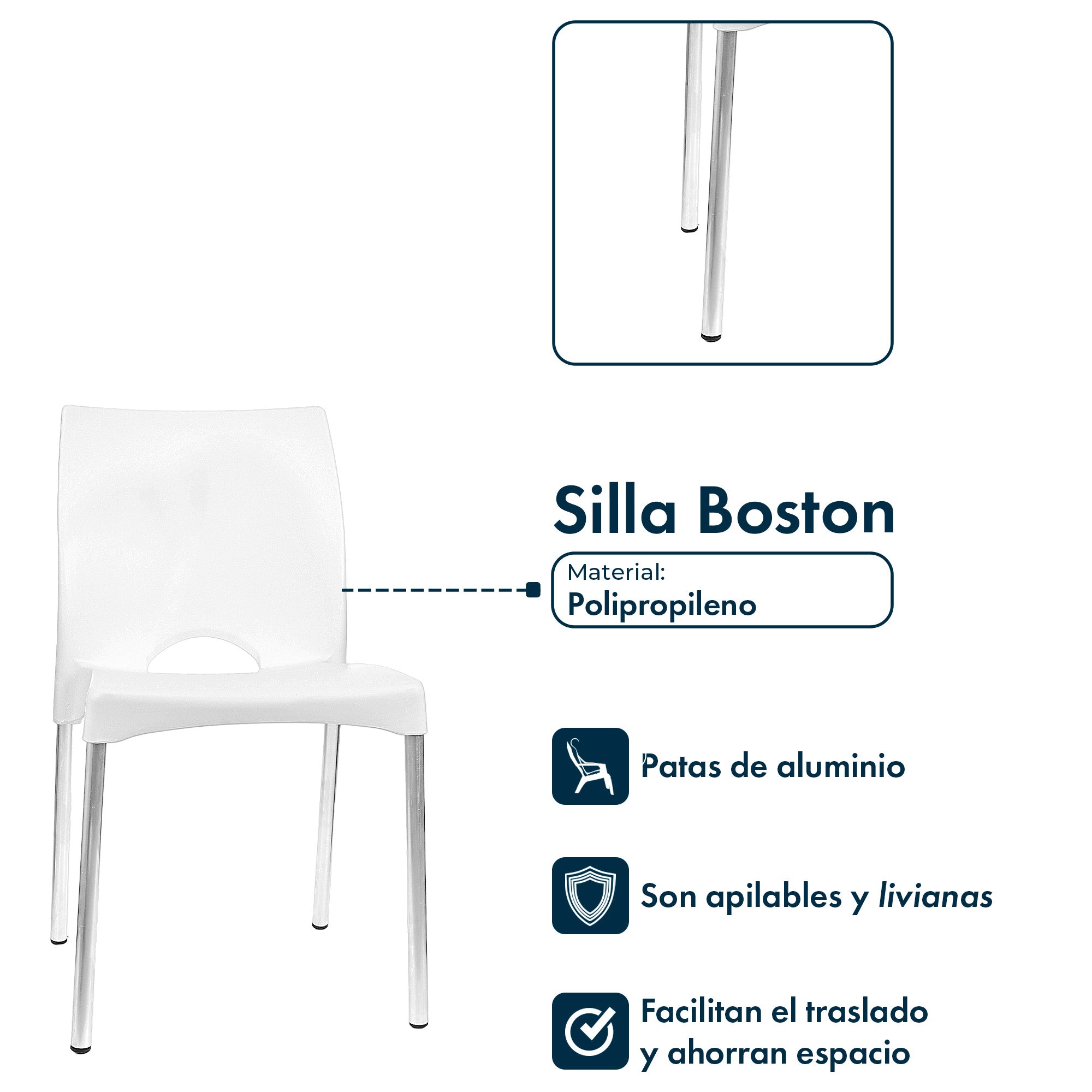 Silla Boston

Material:
Polipropileno

Patas de aluminio

Son apilables y livianas

Facilitan el traslado y ahorran espacio